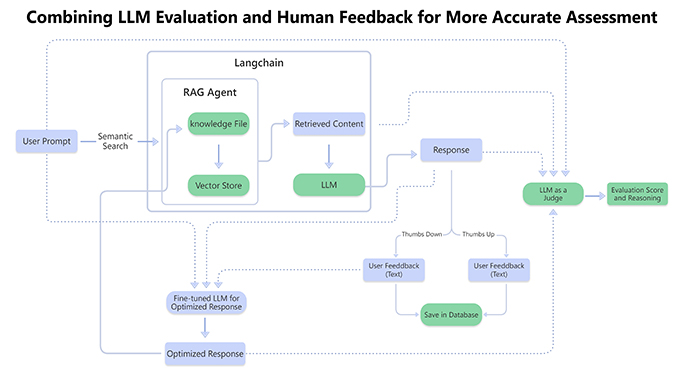 Combining LLM Evaluation and Human Feedback for More Accurate Assessment

Langchain

RAG Agent

User Prompt

Semantic Search

knowledge File

Vector Store

Retrieved Content

LLM

Response

LLM as a Judge

Evaluation Score and Reasoning

Thumbs Down

Thumbs Up

User Feeddback (Text)

User Feeddback (Text)

Save in Database

Fine-tuned LLM for Optimized Response

Optimized Response